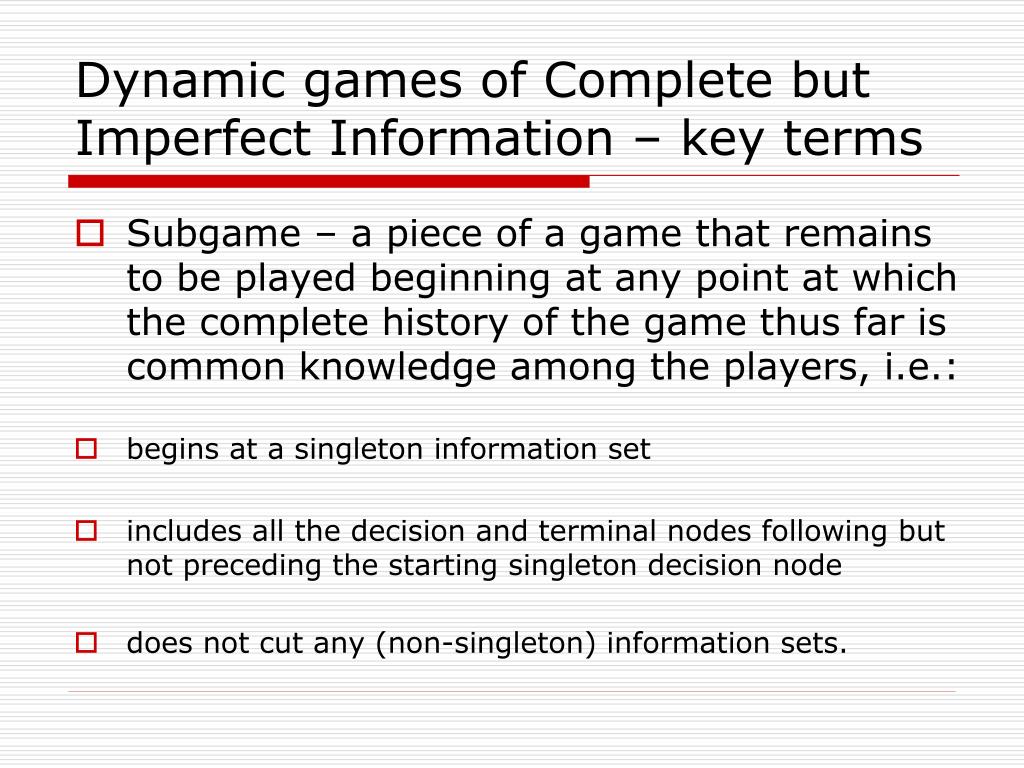 Dynamic games of Complete but Imperfect Information – key terms

Subgame – a piece of a game that remains to be played beginning at any point at which the complete history of the game thus far is common knowledge among the players, i.e.:

begins at a singleton information set

includes all the decision and terminal nodes following but not preceding the starting singleton decision node

does not cut any (non-singleton) information sets.